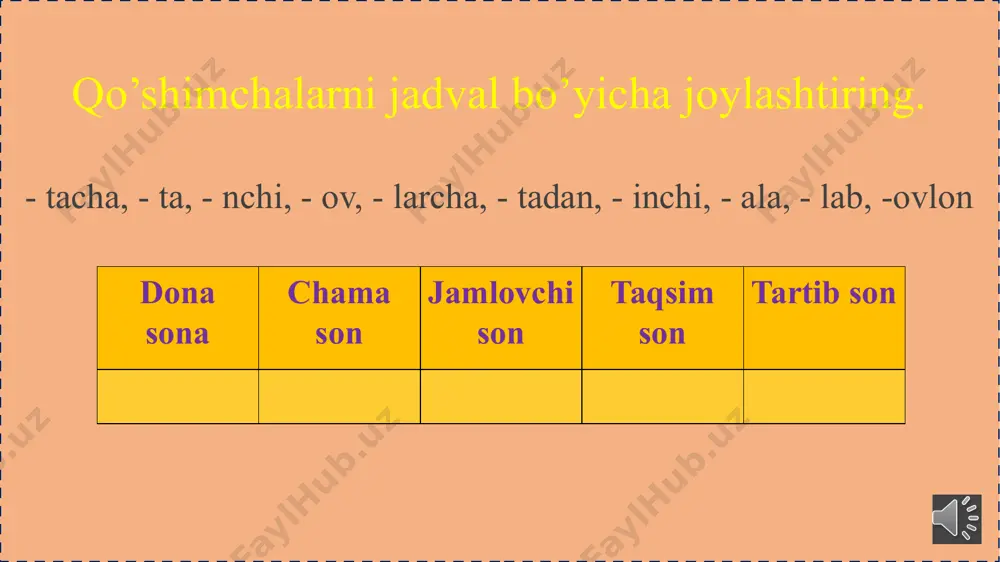 Qo’shimchalarni jadval bo’yicha joylashtiring.

- tacha, - ta, - nchi, - ov, - larcha, - tadan, - inchi, - ala, - lab, -ovlon

| Dona sona | Chama son | Jamlovchi son | Taqsim son | Tartib son |
|---|---|---|---|---|
| | | | | |

FaylHub.uz